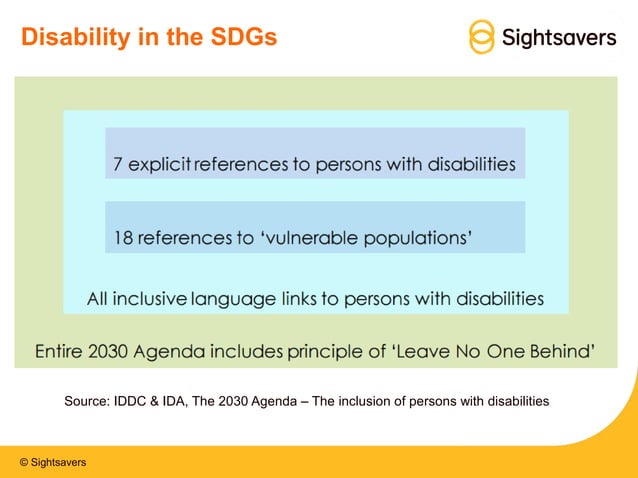 Disability in the SDGs

Sightsavers

7 explicit references to persons with disabilities

18 references to 'vulnerable populations'

All inclusive language links to persons with disabilities

Entire 2030 Agenda includes principle of 'Leave No One Behind'

Source: IDDC & IDA, The 2030 Agenda – The inclusion of persons with disabilities

© Sightsavers